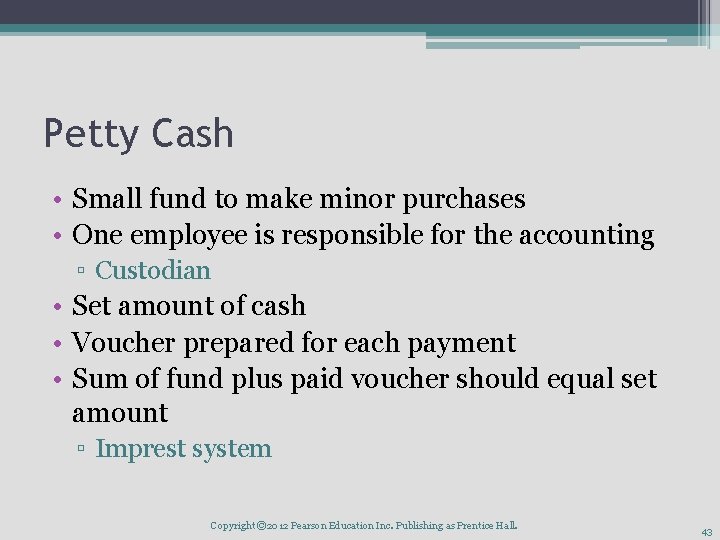 Petty Cash

• Small fund to make minor purchases
• One employee is responsible for the accounting
▫ Custodian
• Set amount of cash
• Voucher prepared for each payment
• Sum of fund plus paid voucher should equal set amount
▫ Imprest system

Copyright ©2012 Pearson Education Inc. Publishing as Prentice Hall.

43